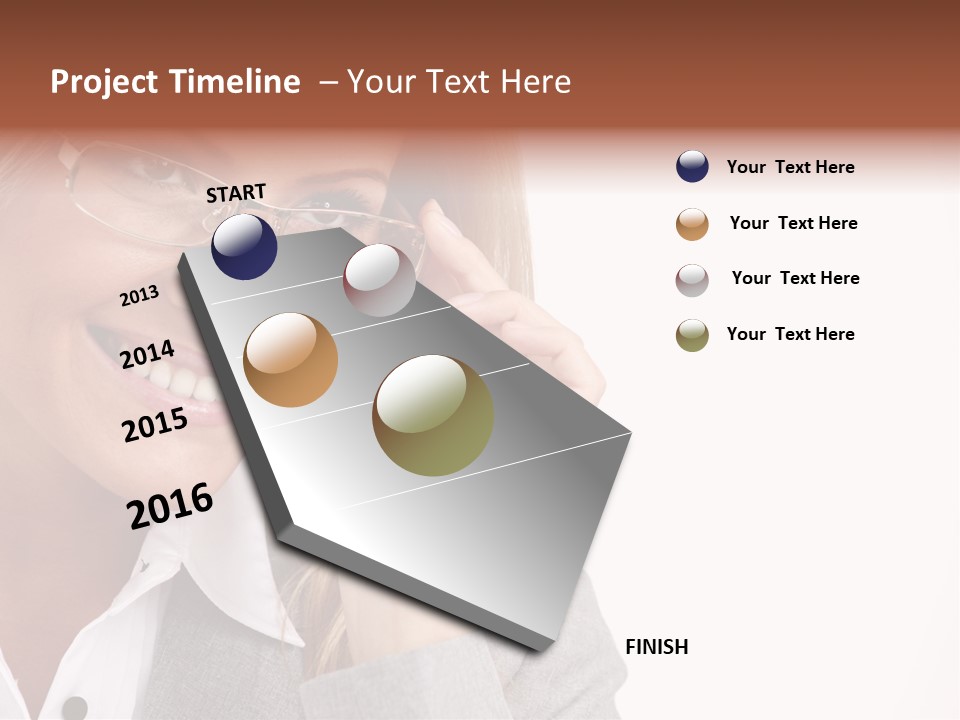 Project Timeline – Your Text Here

START

2013

2014

2015

2016

FINISH

Your Text Here

Your Text Here

Your Text Here

Your Text Here